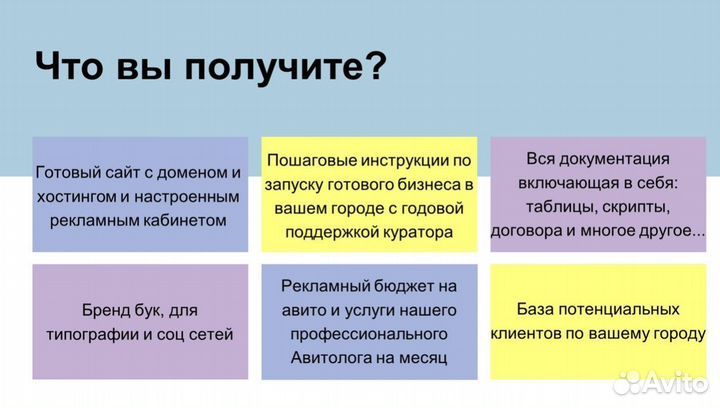 Что вы получите?

Готовый сайт с доменом и хостингом и настроенным рекламным кабинетом

Пошаговые инструкции по запуску готового бизнеса в вашем городе с годовой поддержкой куратора

Вся документация включающая в себя: таблицы, скрипты, договора и многое другое...

Бренд бук, для типографии и соц сетей

Рекламный бюджет на авито и услуги нашего профессионального Авитолога на месяц

База потенциальных клиентов по вашему городу

Avito